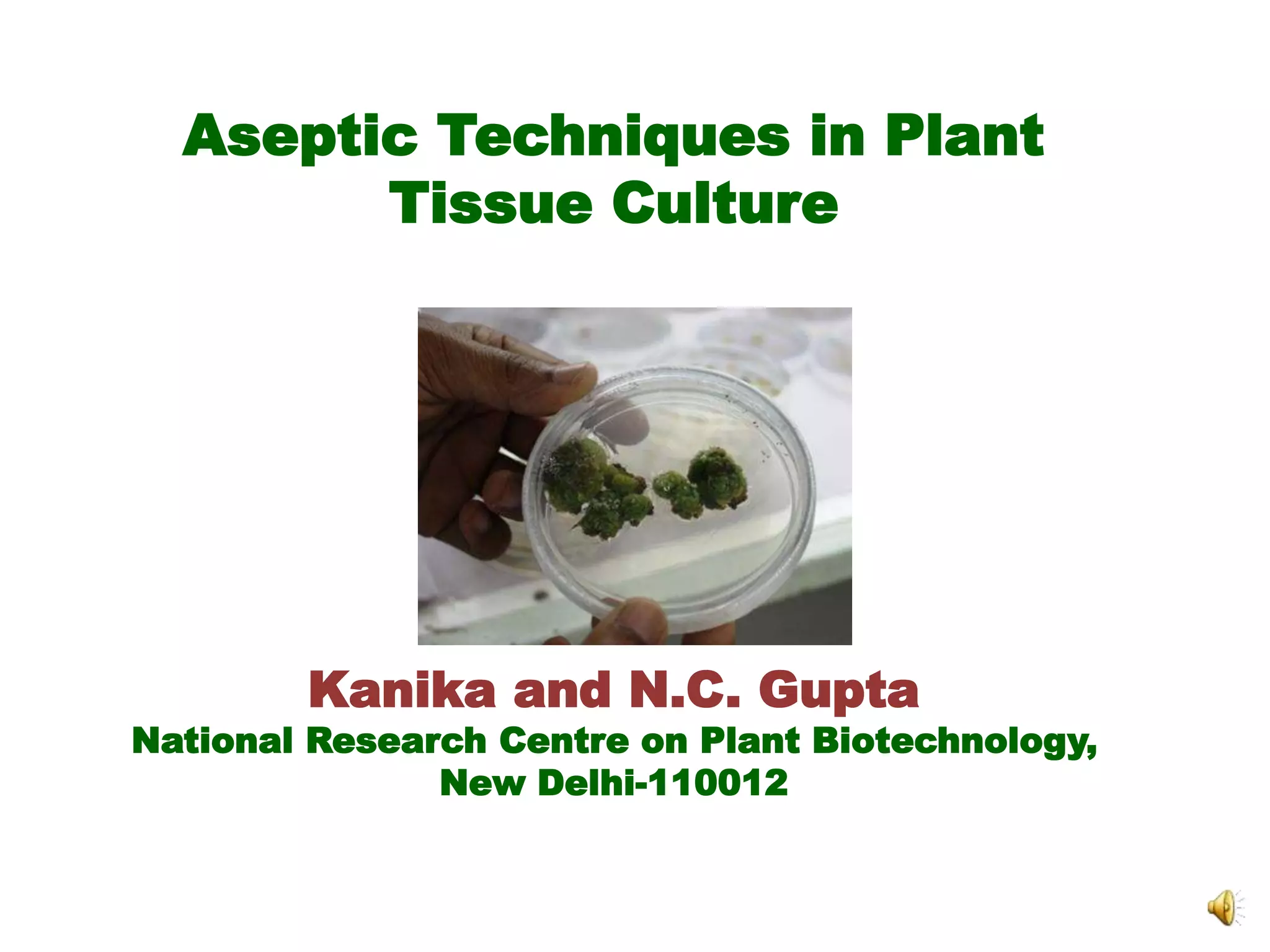 Aseptic Techniques in Plant Tissue Culture

Kanika and N.C. Gupta
National Research Centre on Plant Biotechnology, New Delhi-110012